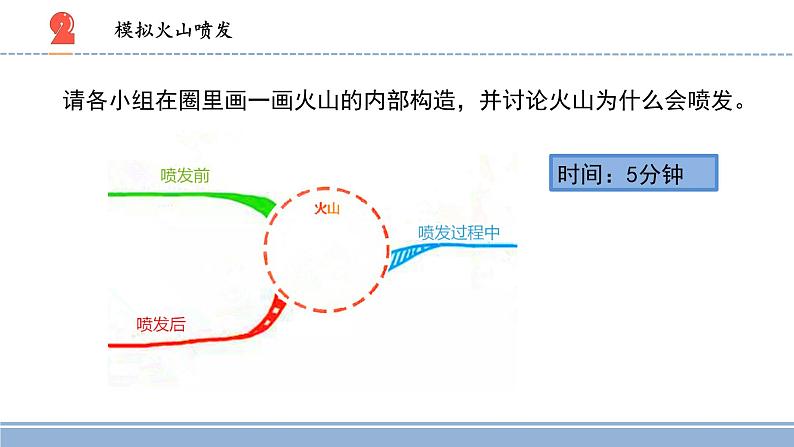 2 模拟火山喷发

请各小组在圈里画一画火山的内部构造，并讨论火山为什么会喷发。

时间：5分钟

喷发前

火山

喷发过程中

喷发后